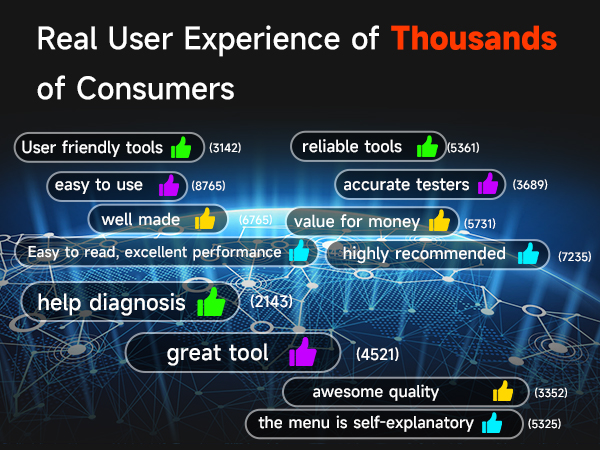 Real User Experience of Thousands of Consumers

User friendly tools (3142)

reliable tools (5361)

easy to use (8765)

accurate testers (3689)

well made (6765)

value for money (5731)

Easy to read, excellent performance

highly recommended (7235)

help diagnosis (2143)

great tool (4521)

awesome quality (3352)

the menu is self-explanatory (5325)